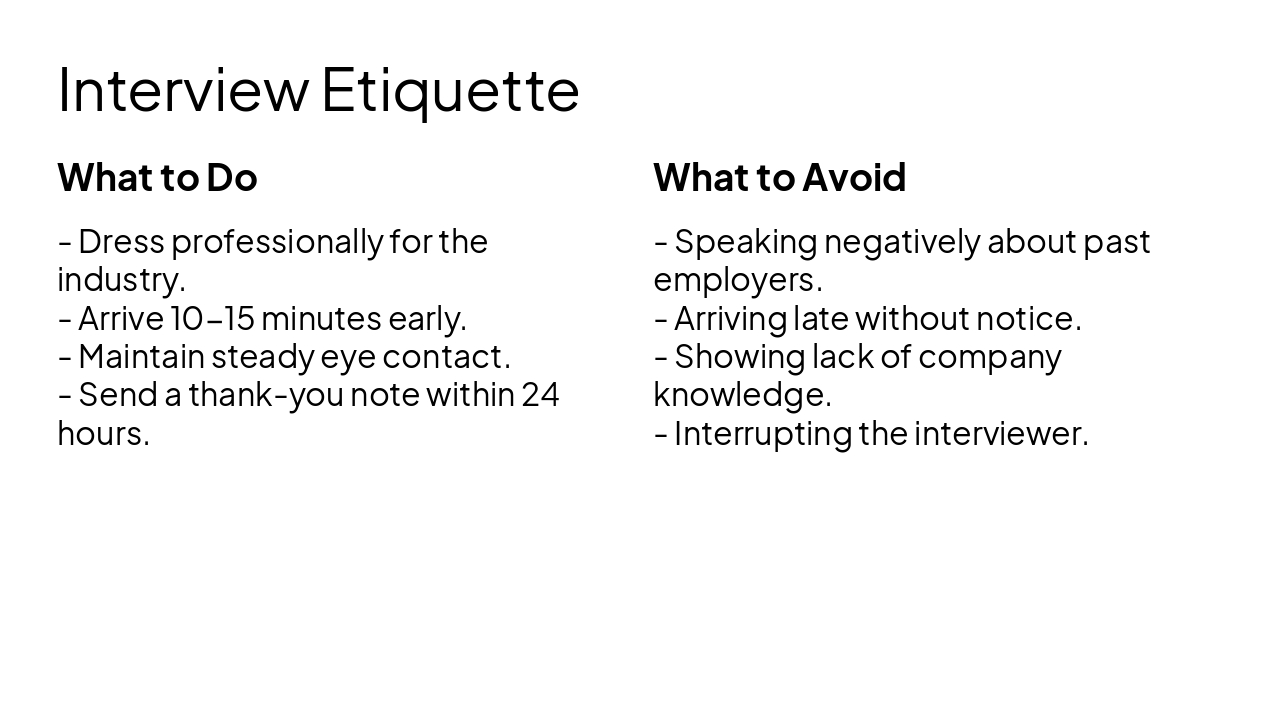 Interview Etiquette

What to Do

- Dress professionally for the industry.
- Arrive 10–15 minutes early.
- Maintain steady eye contact.
- Send a thank-you note within 24 hours.

What to Avoid

- Speaking negatively about past employers.
- Arriving late without notice.
- Showing lack of company knowledge.
- Interrupting the interviewer.